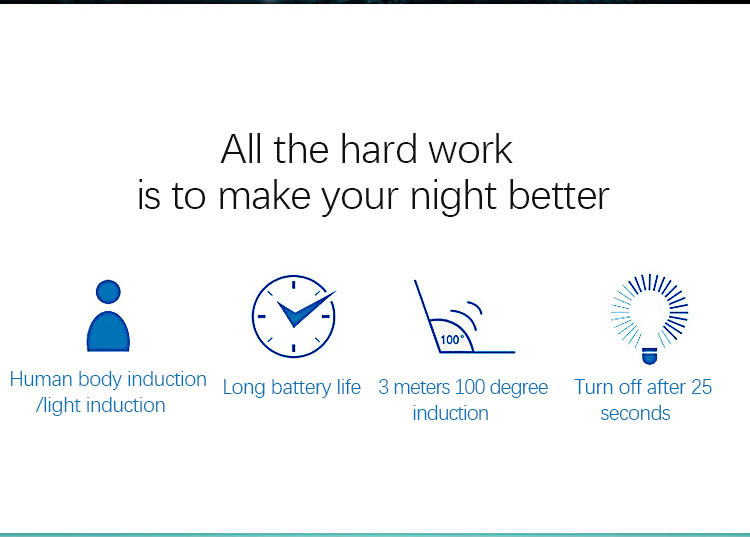 All the hard work
is to make your night better

Human body induction /light induction

Long battery life

100°

3 meters 100 degree induction

Turn off after 25 seconds